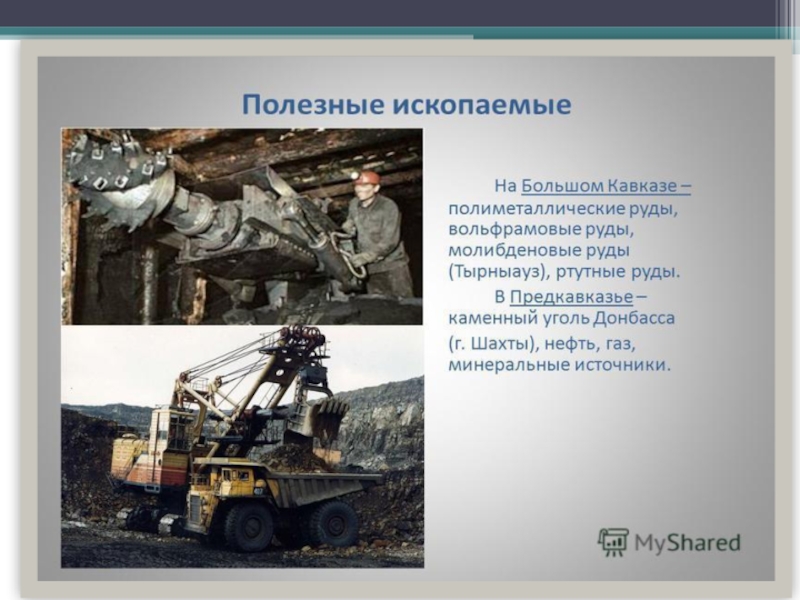 Полезные ископаемые

На Большом Кавказе – полиметаллические руды, вольфрамовые руды, молибденовые руды (Тырныауз), ртутные руды.

В Предкавказье – каменный уголь Донбасса (г. Шахты), нефть, газ, минеральные источники.

MyShared